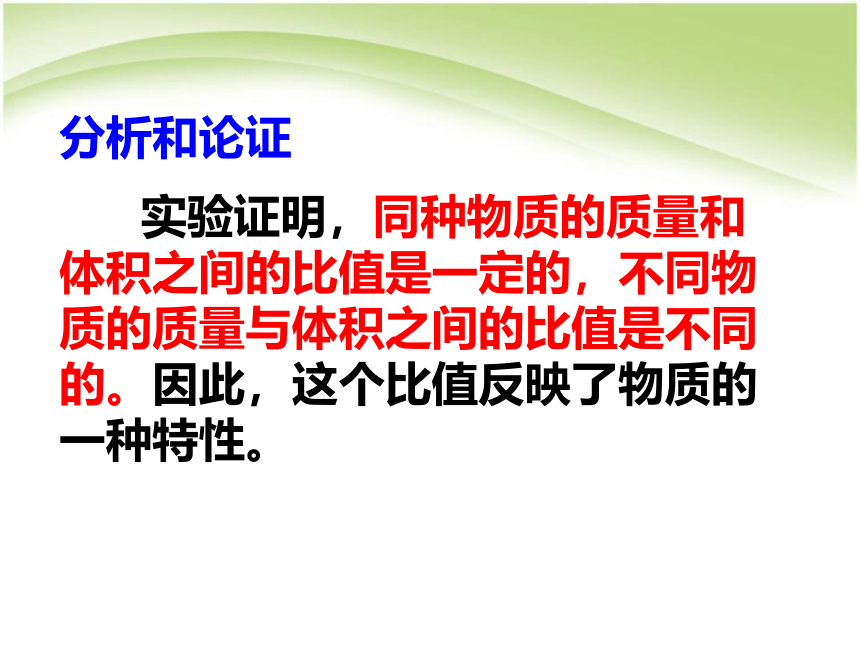 分析和论证

实验证明，同种物质的质量和体积之间的比值是一定的，不同物质的质量与体积之间的比值是不同的。因此，这个比值反映了物质的一种特性。